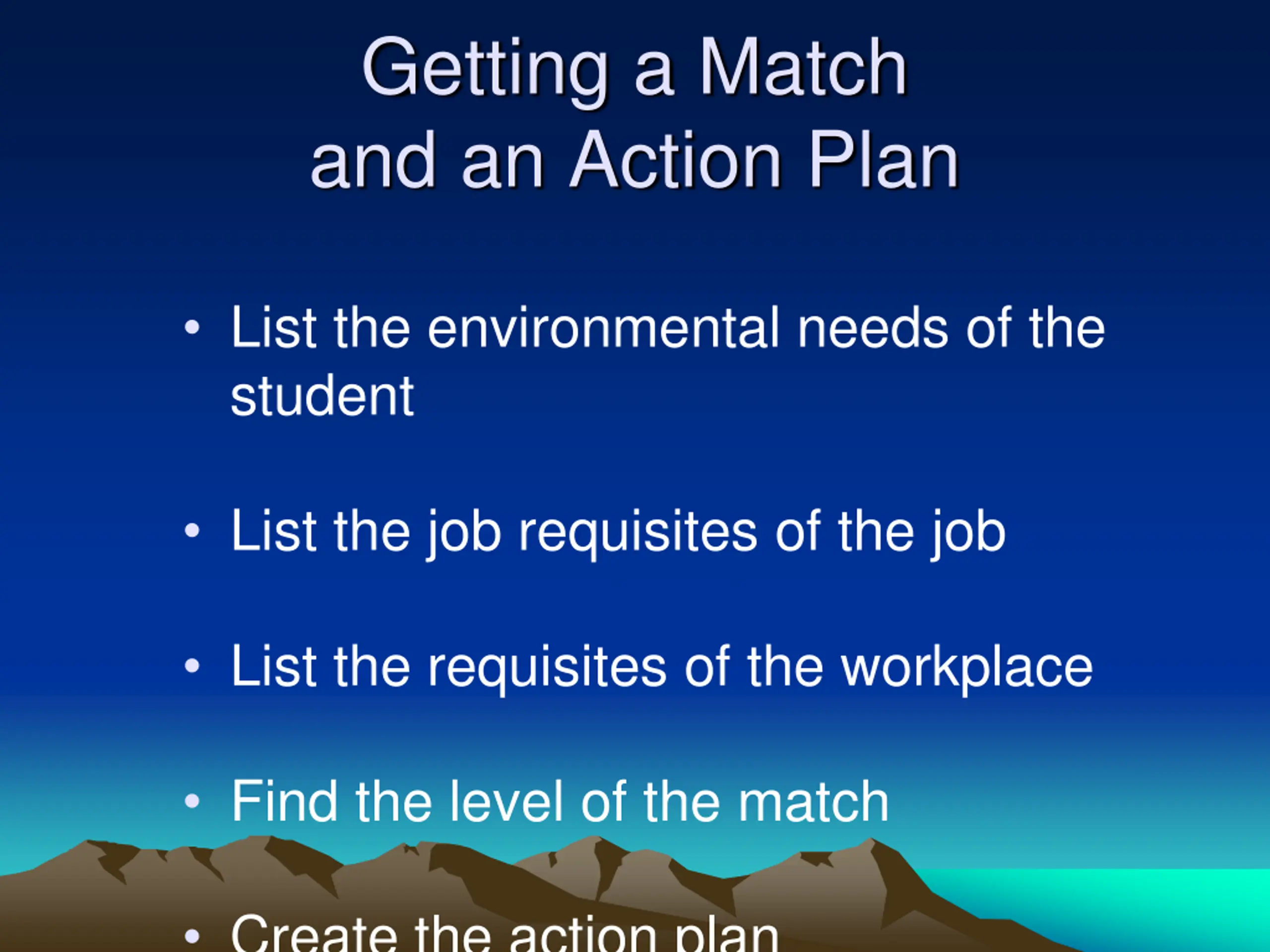 Getting a Match and an Action Plan

• List the environmental needs of the student

• List the job requisites of the job

• List the requisites of the workplace

• Find the level of the match

• Create the action plan